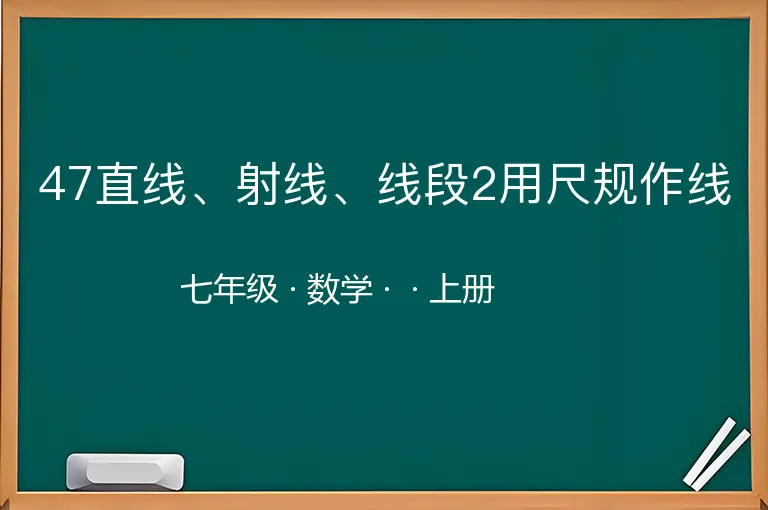 47直线、射线、线段2用尺规作线

七年级 · 数学 · · 上册